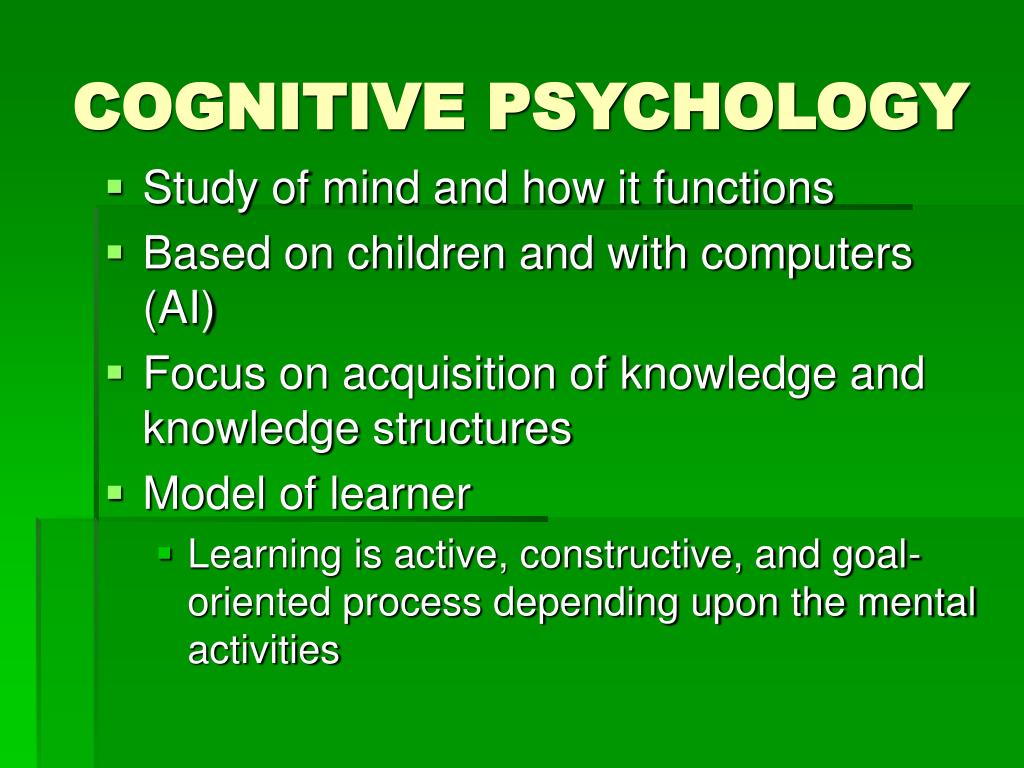 COGNITIVE PSYCHOLOGY

- Study of mind and how it functions
- Based on children and with computers (AI)
- Focus on acquisition of knowledge and knowledge structures
- Model of learner
  - Learning is active, constructive, and goal-oriented process depending upon the mental activities